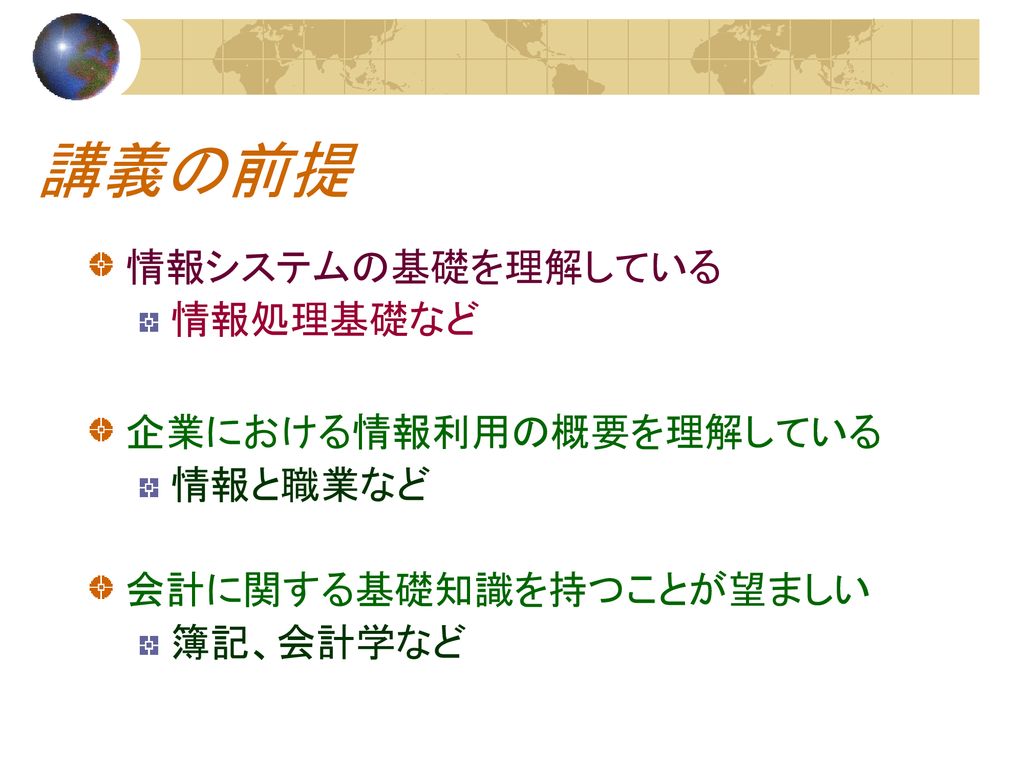 講義の前提

情報システムの基礎を理解している

情報処理基礎など

企業における情報利用の概要を理解している

情報と職業など

会計に関する基礎知識を持つことが望ましい

簿記、会計学など